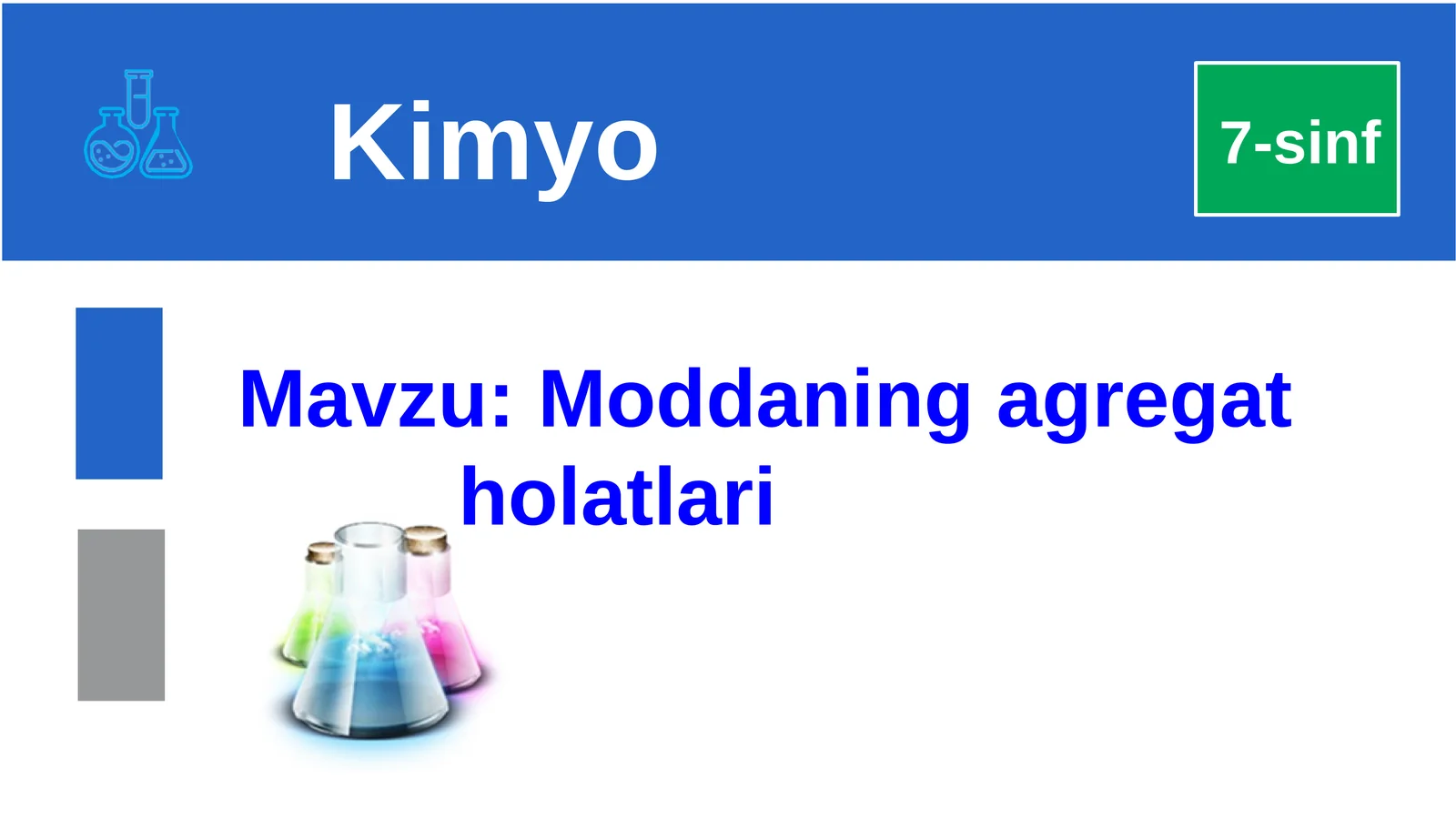 Kimyo

7-sinf

Mavzu: Moddaning agregat holatlari